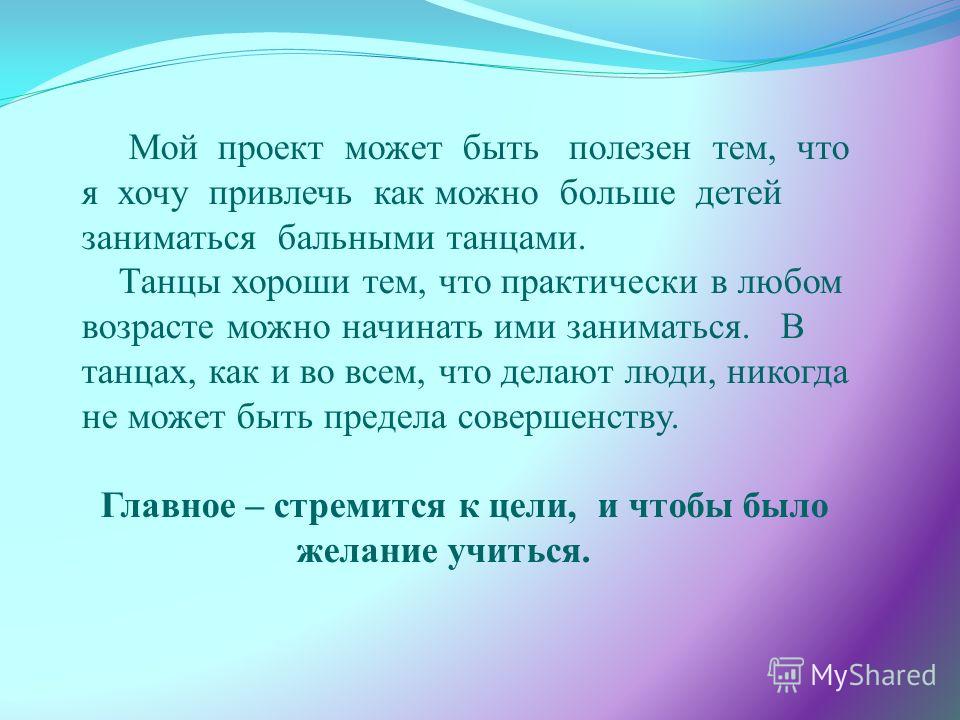 Мой проект может быть полезен тем, что я хочу привлечь как можно больше детей заниматься бальными танцами.

Танцы хороши тем, что практически в любом возрасте можно начинать ими заниматься. В танцах, как и во всем, что делают люди, никогда не может быть предела совершенству.

Главное – стремится к цели, и чтобы было желание учиться.

MyShared